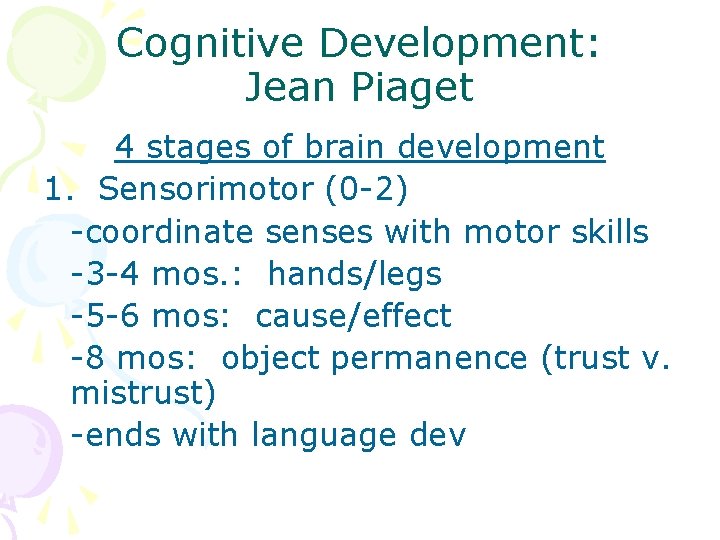 Cognitive Development: Jean Piaget

4 stages of brain development

1. Sensorimotor (0-2)

-coordinate senses with motor skills

-3-4 mos.: hands/legs

-5-6 mos: cause/effect

-8 mos: object permanence (trust v. mistrust)

-ends with language dev